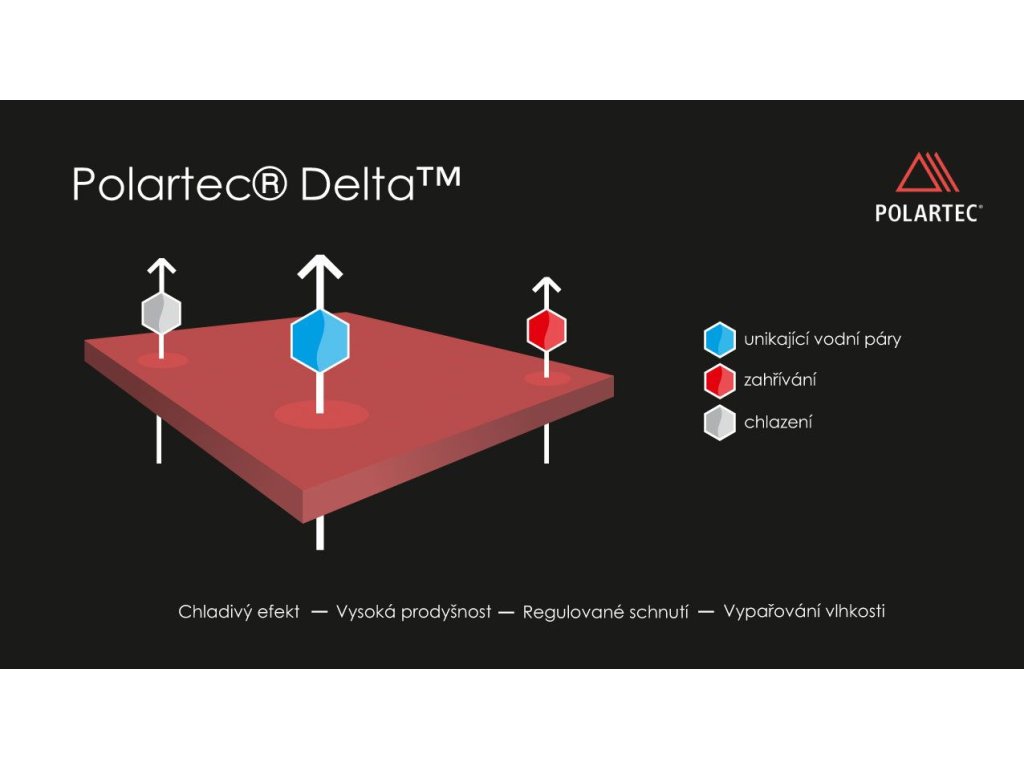 Polartec® Delta™

POLARTEC®

unikající vodní páry
zahřívání
chlazení

Chladivý efekt — Vysoká prodyšnost — Regulované schnutí — Vypařování vlhkosti